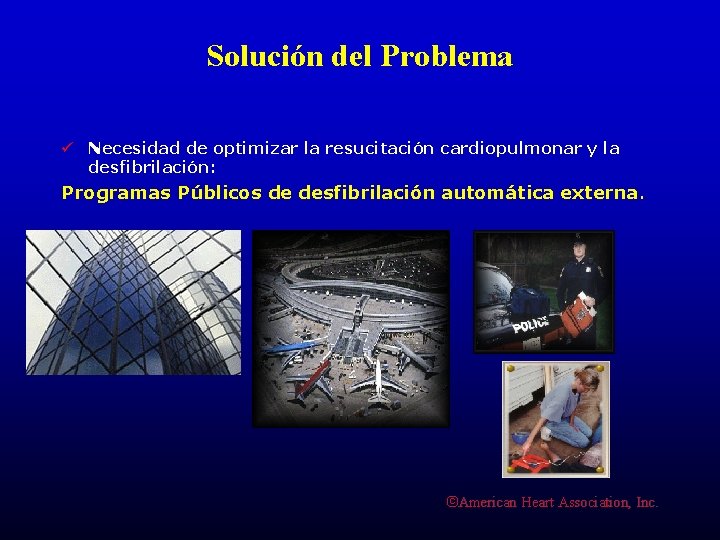 Solución del Problema

✓ Necesidad de optimizar la resucitación cardiopulmonar y la desfibrilación:

Programas Públicos de desfibrilación automática externa.

POLICE

©American Heart Association, Inc.